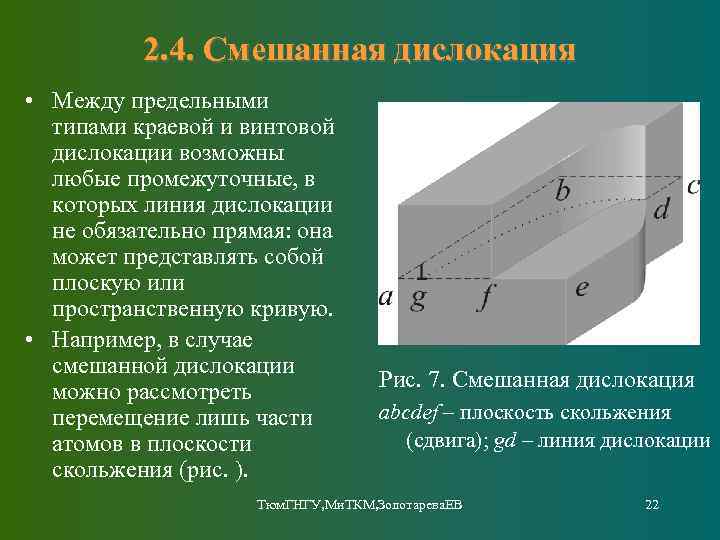 2.4. Смешанная дислокация

• Между предельными типами краевой и винтовой дислокации возможны любые промежуточные, в которых линия дислокации не обязательно прямая: она может представлять собой плоскую или пространственную кривую.

• Например, в случае смешанной дислокации можно рассмотреть перемещение лишь части атомов в плоскости скольжения (рис. ).

b c d a g f e

Рис. 7. Смешанная дислокация
abcdef – плоскость скольжения (сдвига); gd – линия дислокации

ТюмГНГУ,МиТКМ,ЗолотареваЕВ 22